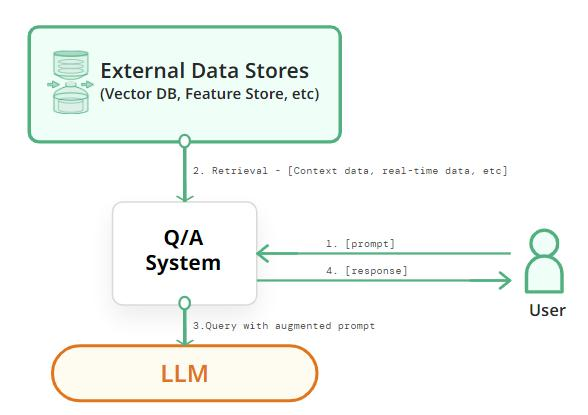 External Data Stores
(Vector DB, Feature Store, etc)

2. Retrieval - [Context data, real-time data, etc]

Q/A
System

1. [prompt]

4. [response]

User

3.Query with augmented prompt

LLM